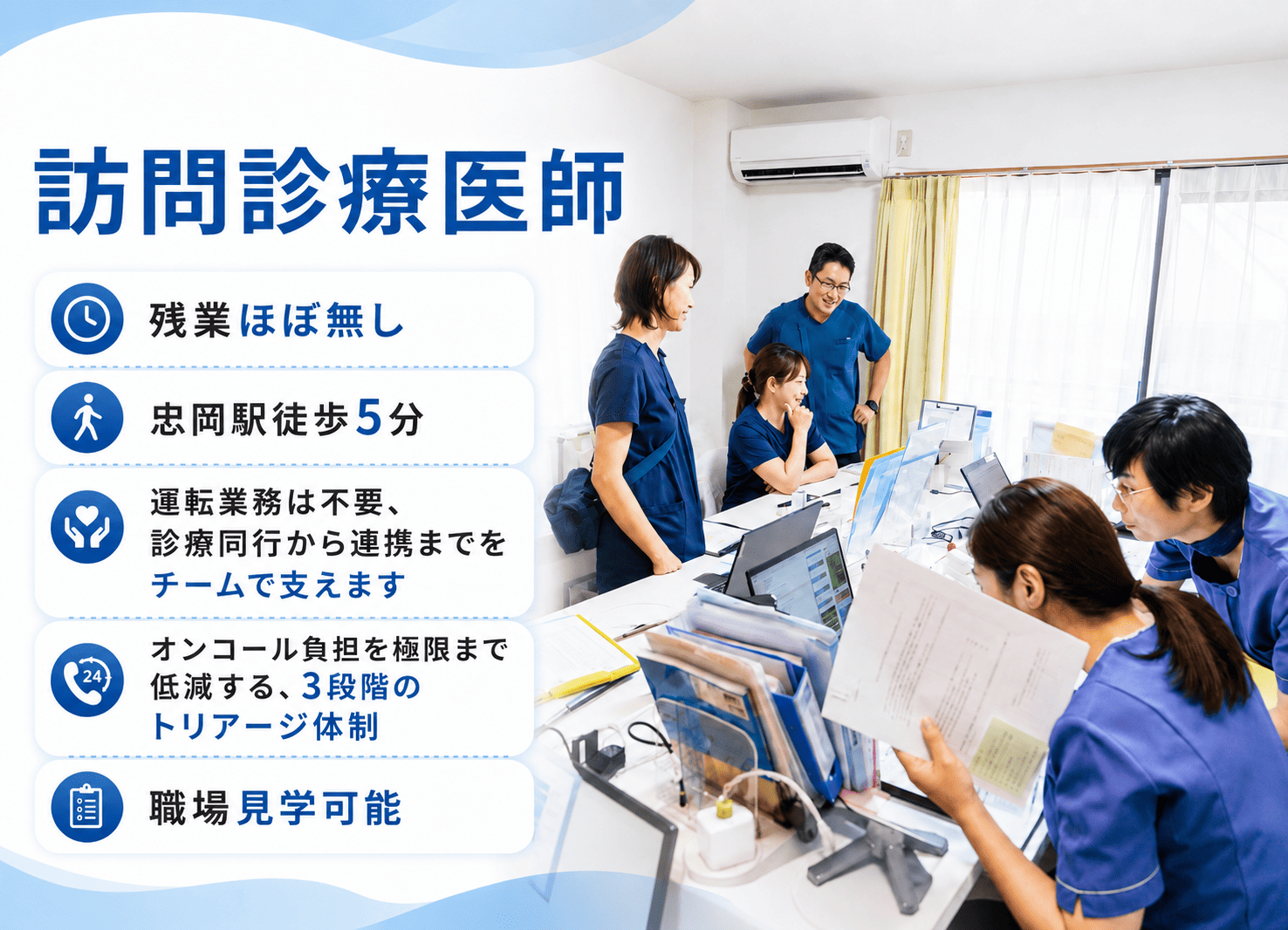 訪問診療医師

残業ほぼ無し

忠岡駅徒歩5分

運転業務は不要、診療同行から連携までをチームで支えます

24

オンコール負担を極限まで低減する、3段階のトリアージ体制

職場見学可能